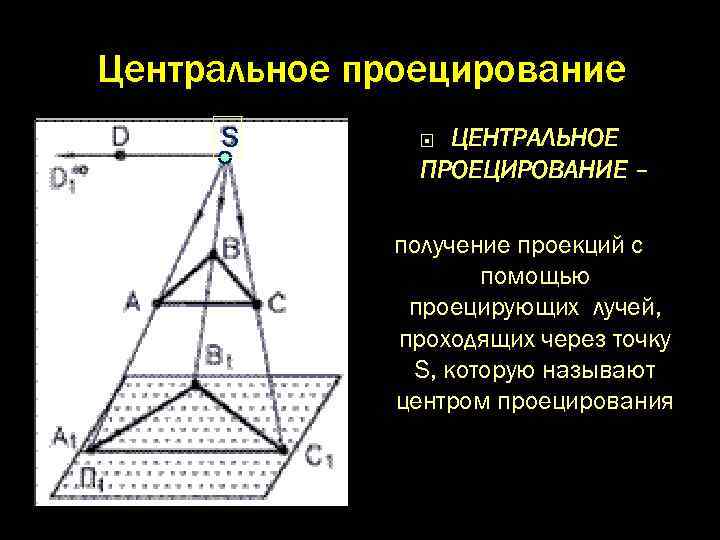 Центральное проецирование

D
S
$D_1^\infty$
B
A
C
$B_1$
$A_1$
$C_1$
$П_1$

ЦЕНТРАЛЬНОЕ ПРОЕЦИРОВАНИЕ –

получение проекций с помощью проецирующих лучей, проходящих через точку S, которую называют центром проецирования